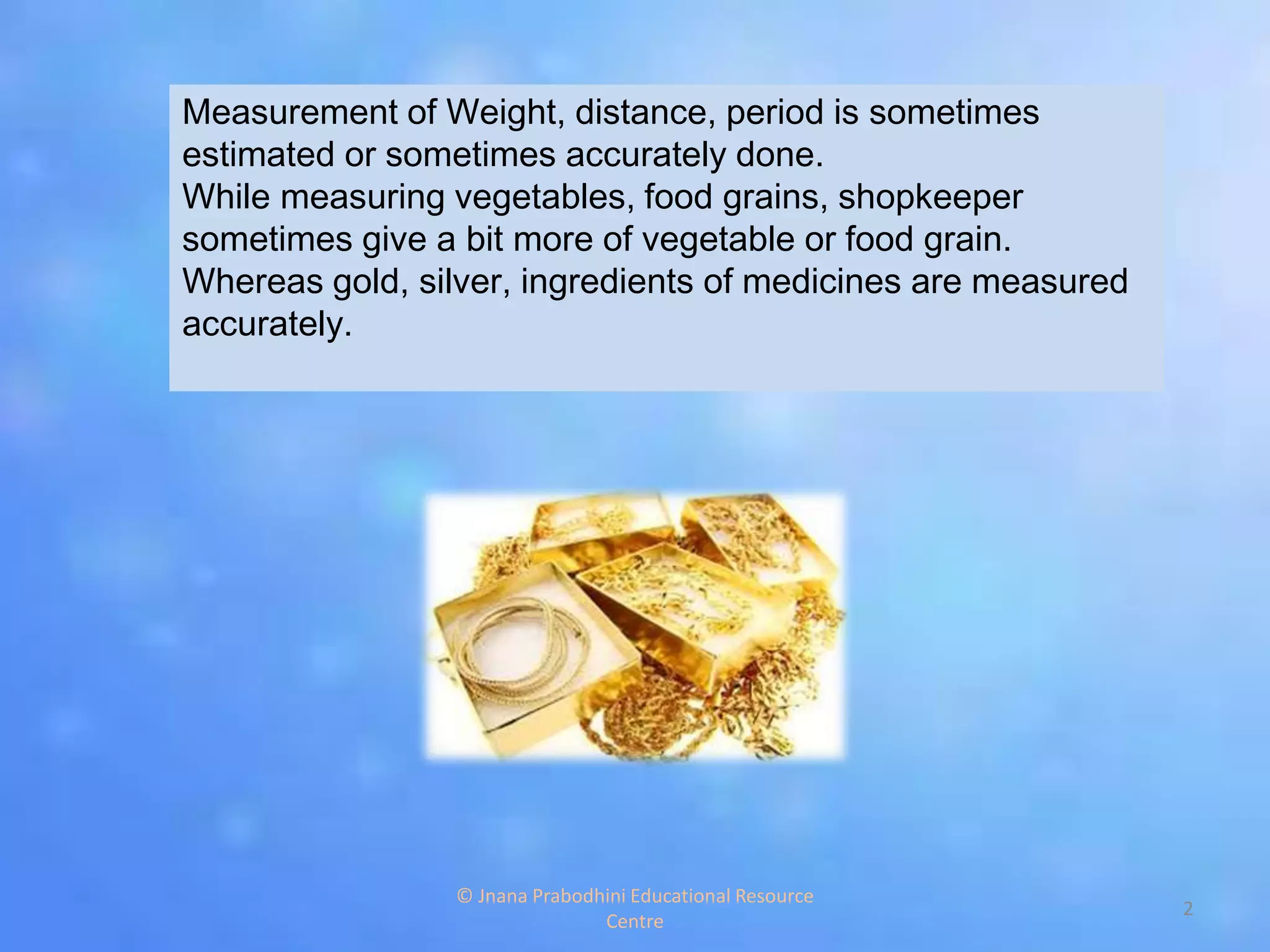 Measurement of Weight, distance, period is sometimes estimated or sometimes accurately done.
While measuring vegetables, food grains, shopkeeper sometimes give a bit more of vegetable or food grain.
Whereas gold, silver, ingredients of medicines are measured accurately.

© Jnana Prabodhini Educational Resource Centre

2